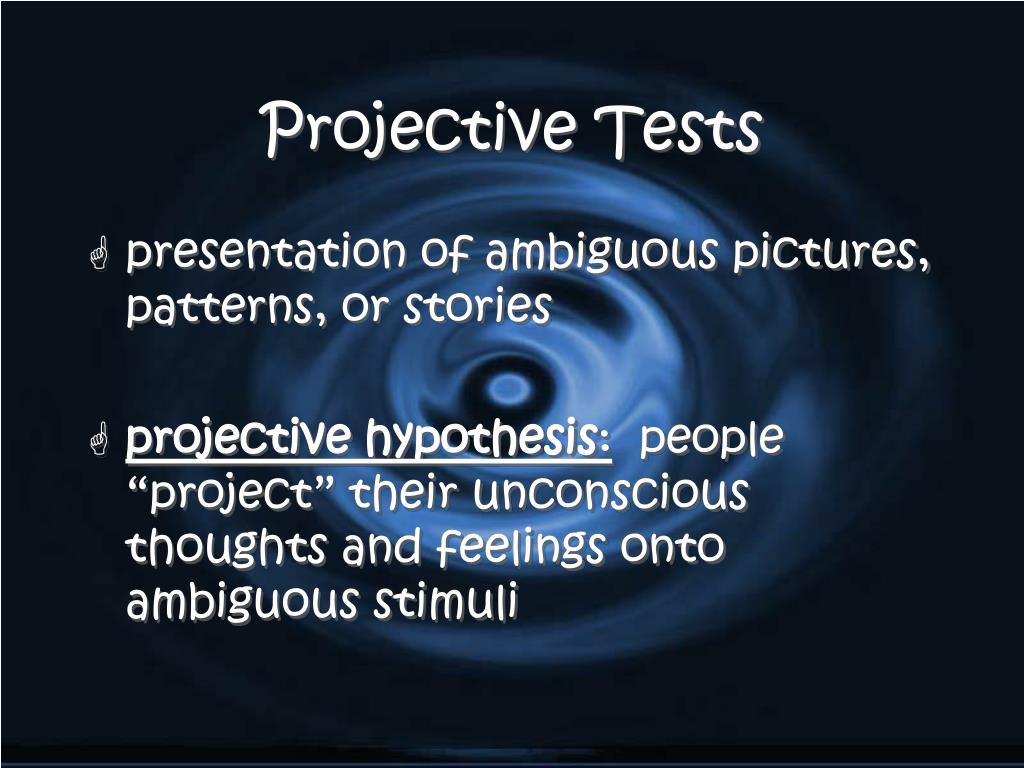 Projective Tests

presentation of ambiguous pictures, patterns, or stories

projective hypothesis: people “project” their unconscious thoughts and feelings onto ambiguous stimuli